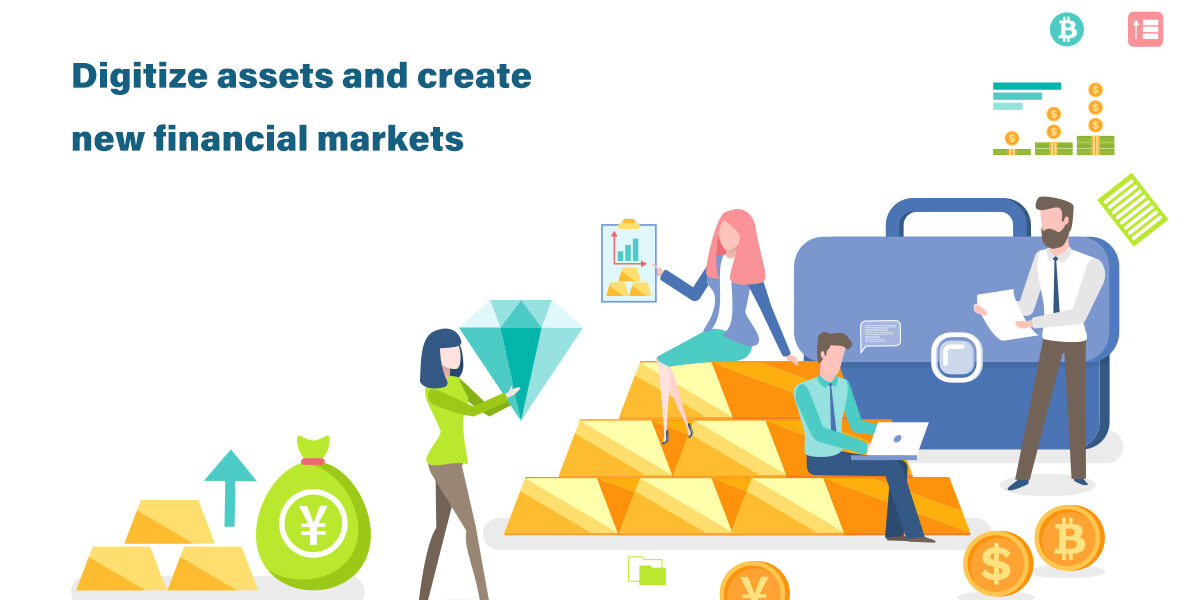 Digitize assets and create new financial markets